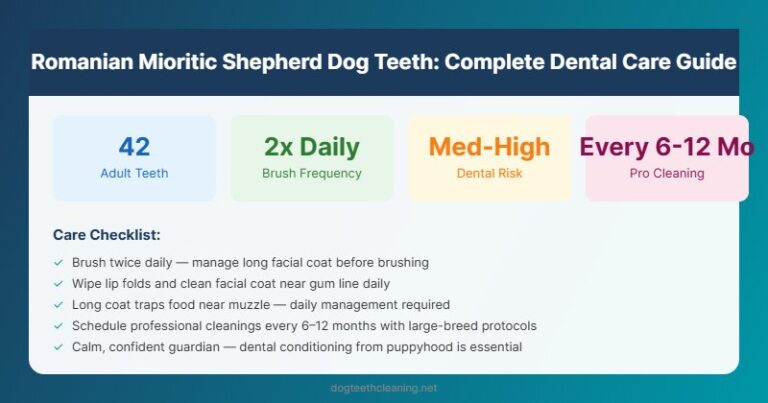 Romanian Mioritic Shepherd Dog Teeth: Complete Dental Care Guide

42
Adult Teeth

2x Daily
Brush Frequency

Med-High
Dental Risk

Every 6-12 Mo
Pro Cleaning

Care Checklist:

✓ Brush twice daily — manage long facial coat before brushing
✓ Wipe lip folds and clean facial coat near gum line daily
✓ Long coat traps food near muzzle — daily management required
✓ Schedule professional cleanings every 6–12 months with large-breed protocols
✓ Calm, confident guardian — dental conditioning from puppyhood is essential

dogteethcleaning.net